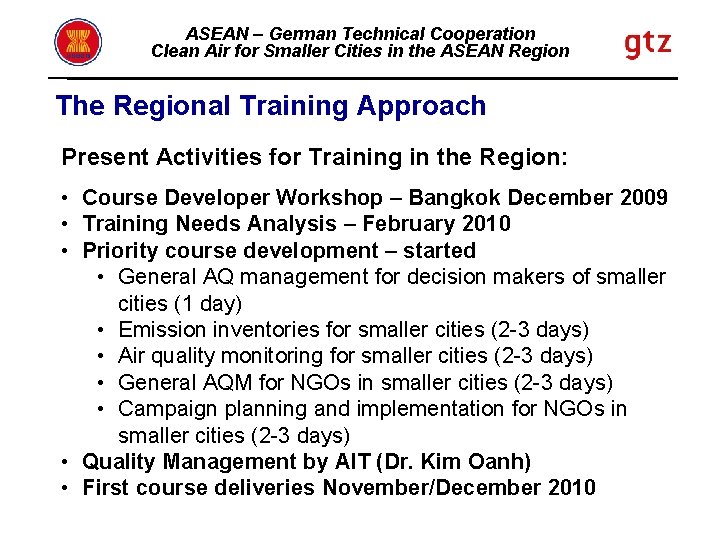 ASEAN – German Technical Cooperation
Clean Air for Smaller Cities in the ASEAN Region

gtz

The Regional Training Approach

Present Activities for Training in the Region:

• Course Developer Workshop – Bangkok December 2009
• Training Needs Analysis – February 2010
• Priority course development – started
  • General AQ management for decision makers of smaller cities (1 day)
  • Emission inventories for smaller cities (2-3 days)
  • Air quality monitoring for smaller cities (2-3 days)
  • General AQM for NGOs in smaller cities (2-3 days)
  • Campaign planning and implementation for NGOs in smaller cities (2-3 days)
• Quality Management by AIT (Dr. Kim Oanh)
• First course deliveries November/December 2010